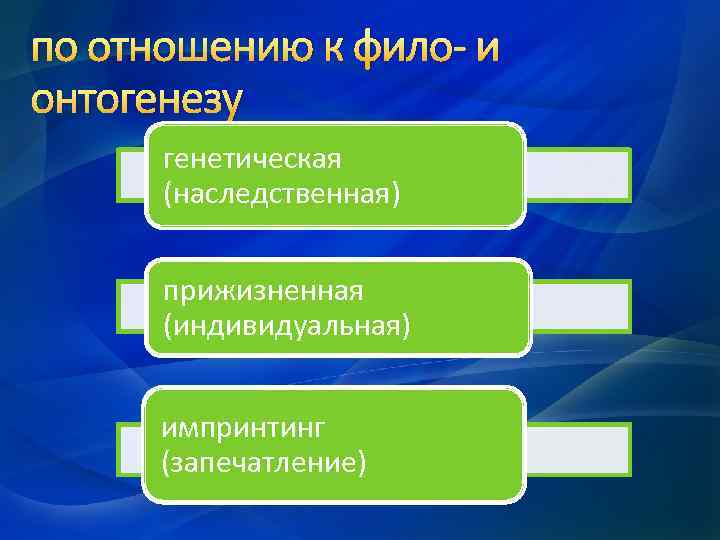 по отношению к фило- и онтогенезу

генетическая (наследственная)

прижизненная (индивидуальная)

импринтинг (запечатление)